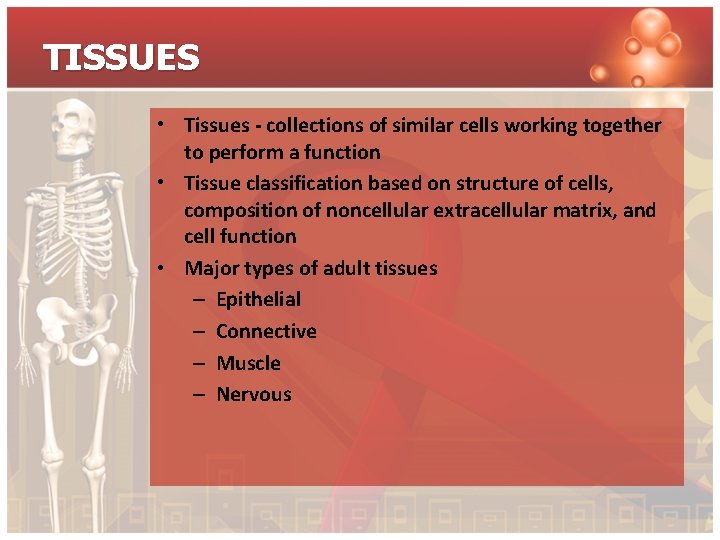 TISSUES

• Tissues - collections of similar cells working together to perform a function
• Tissue classification based on structure of cells, composition of noncellular extracellular matrix, and cell function
• Major types of adult tissues
  – Epithelial
  – Connective
  – Muscle
  – Nervous